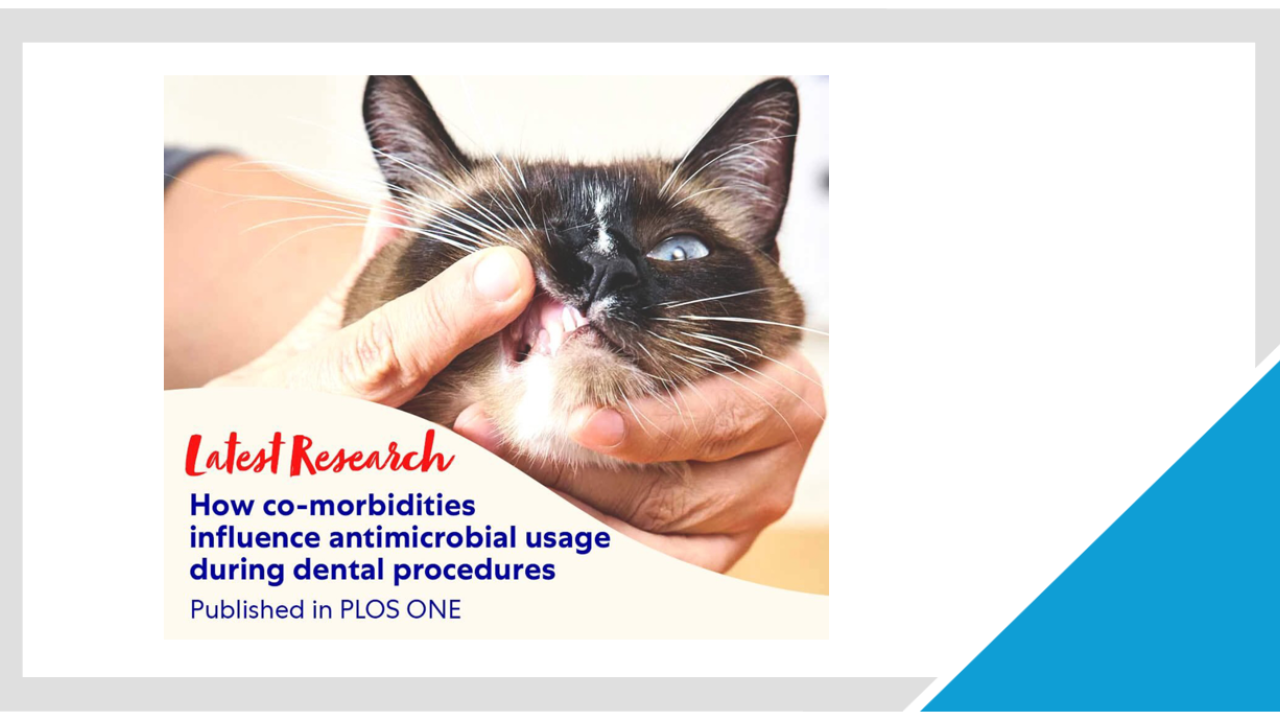 Latest Research

How co-morbidities influence antimicrobial usage during dental procedures

Published in PLOS ONE